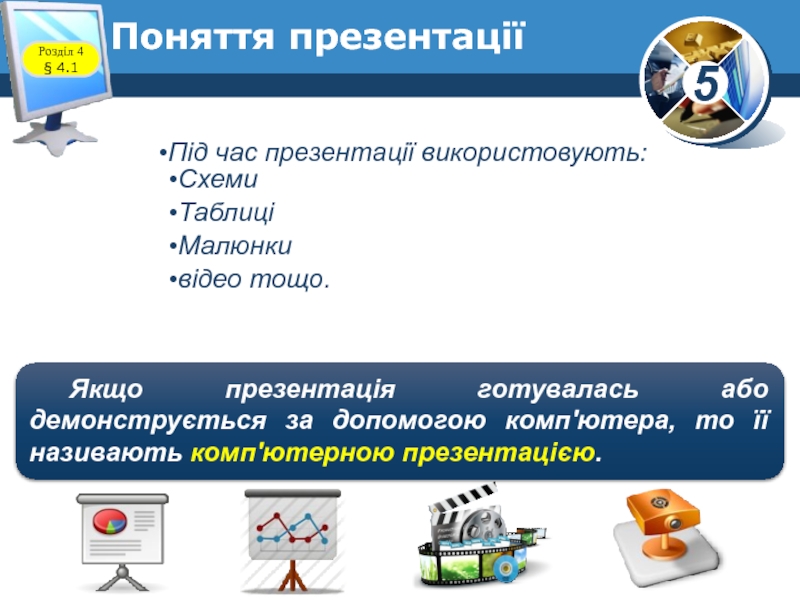 Розділ 4
§ 4.1

Поняття презентації

5

•Під час презентації використовують:
•Схеми
•Таблиці
•Малюнки
•відео тощо.

Якщо презентація готувалась або демонструється за допомогою комп'ютера, то її називають комп'ютерною презентацією.